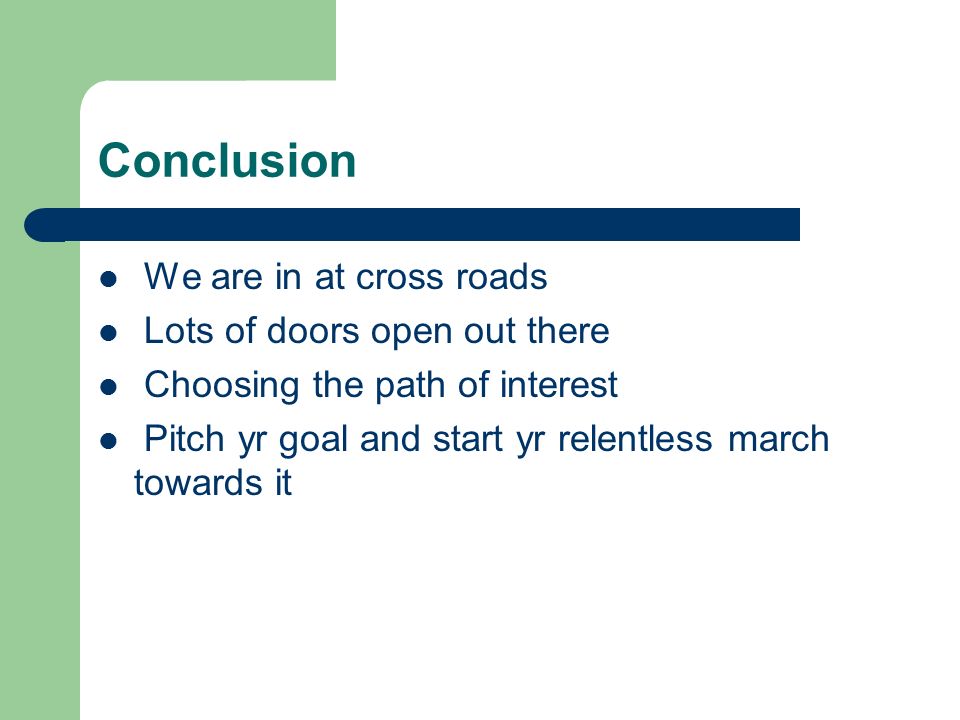 Conclusion

- We are in at cross roads
- Lots of doors open out there
- Choosing the path of interest
- Pitch yr goal and start yr relentless march towards it